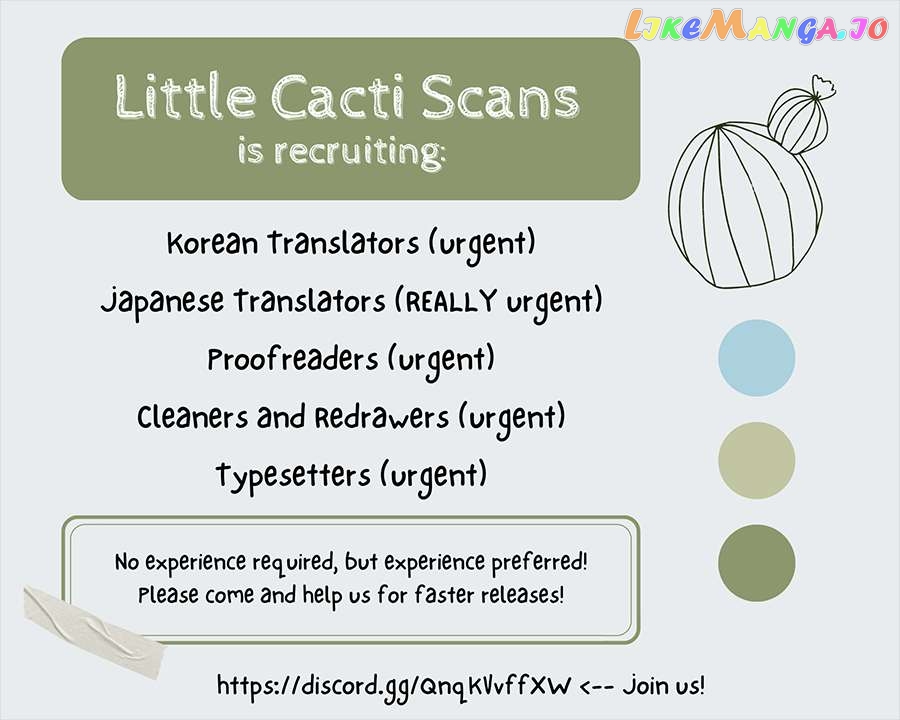 LikeManga.io

Little Cacti Scans
is recruiting:

Korean Translators (urgent)
Japanese Translators (REALLY urgent)
Proofreaders (urgent)
Cleaners and Redrawers (urgent)
Typesetters (urgent)

No experience required, but experience preferred!
Please come and help us for faster releases!

https://discord.gg/QnqKVvffXW <-- Join us!